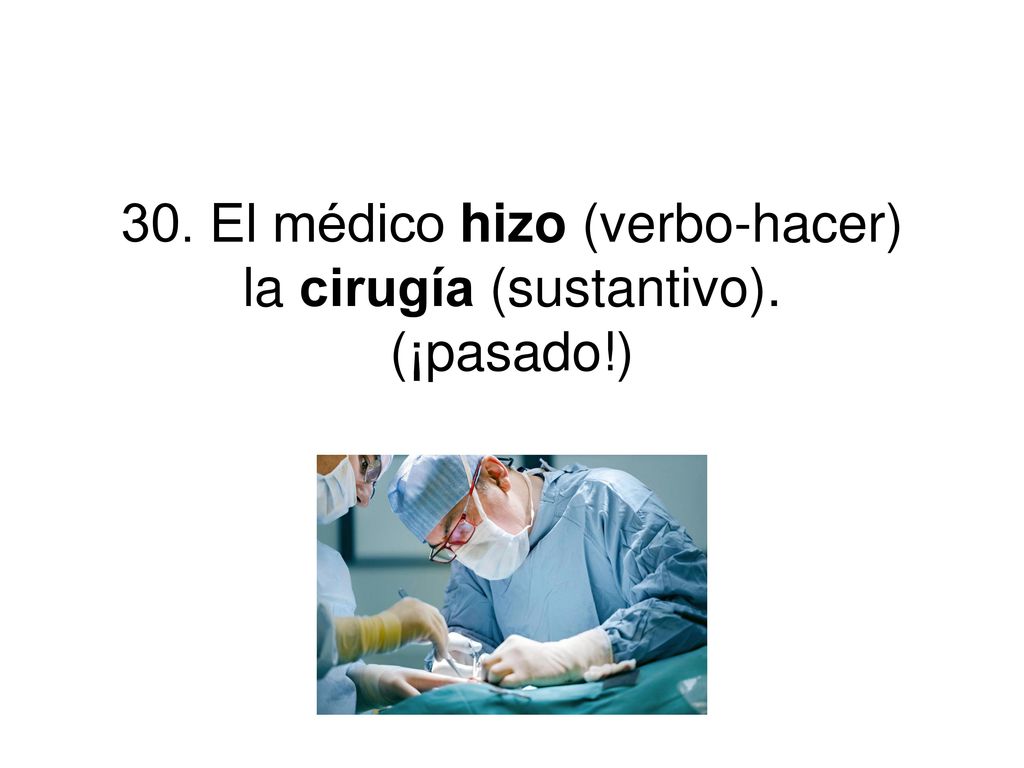 30. El médico hizo (verbo-hacer) la cirugía (sustantivo). (¡pasado!)